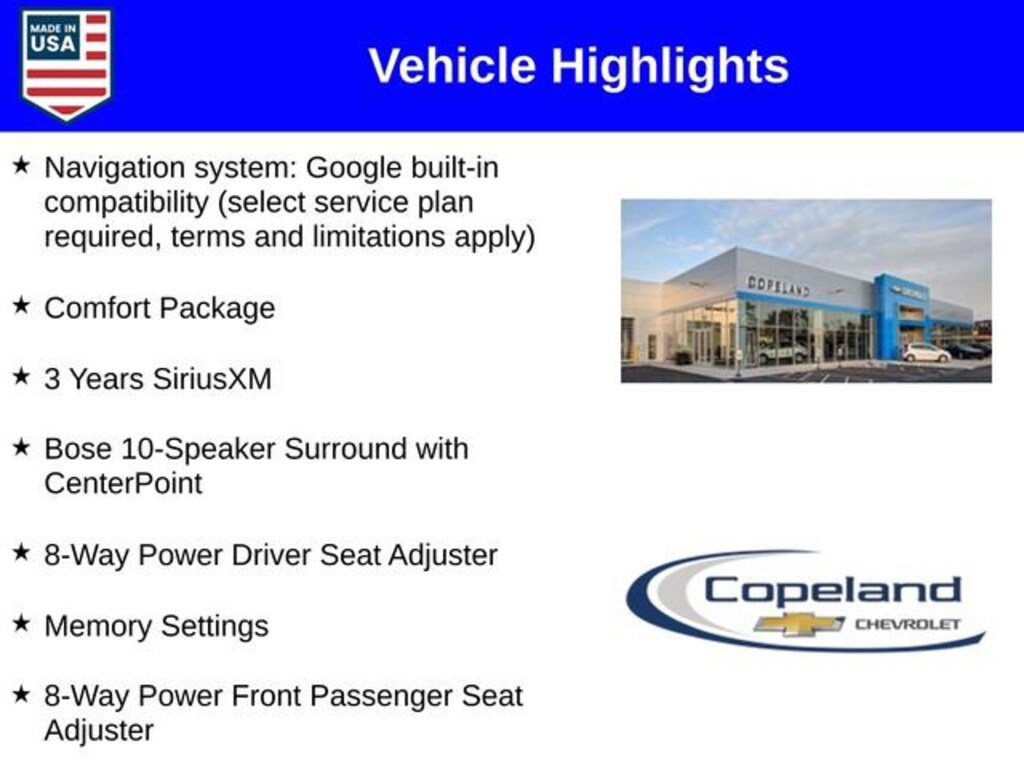 MADE IN USA

Vehicle Highlights

★ Navigation system: Google built-in compatibility (select service plan required, terms and limitations apply)

★ Comfort Package

★ 3 Years SiriusXM

★ Bose 10-Speaker Surround with CenterPoint

★ 8-Way Power Driver Seat Adjuster

★ Memory Settings

★ 8-Way Power Front Passenger Seat Adjuster

COPELAND

Copeland
CHEVROLET